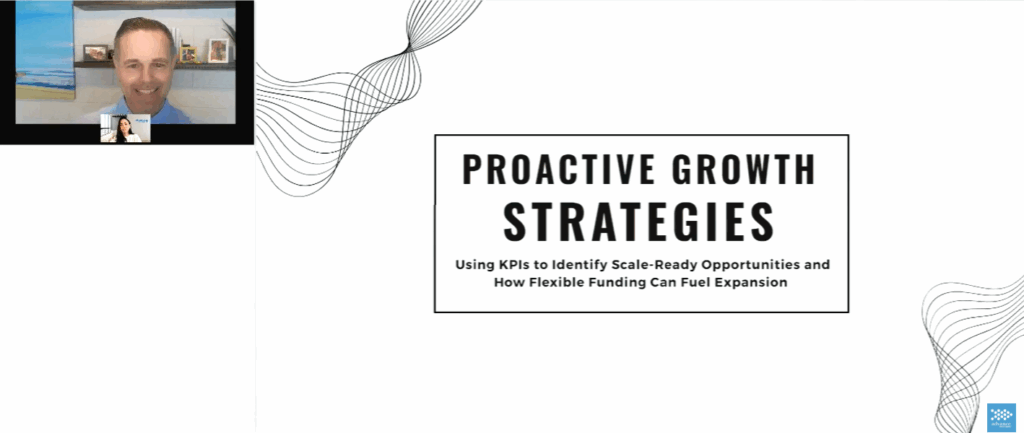 PROACTIVE GROWTH
STRATEGIES

Using KPIs to Identify Scale-Ready Opportunities and How Flexible Funding Can Fuel Expansion